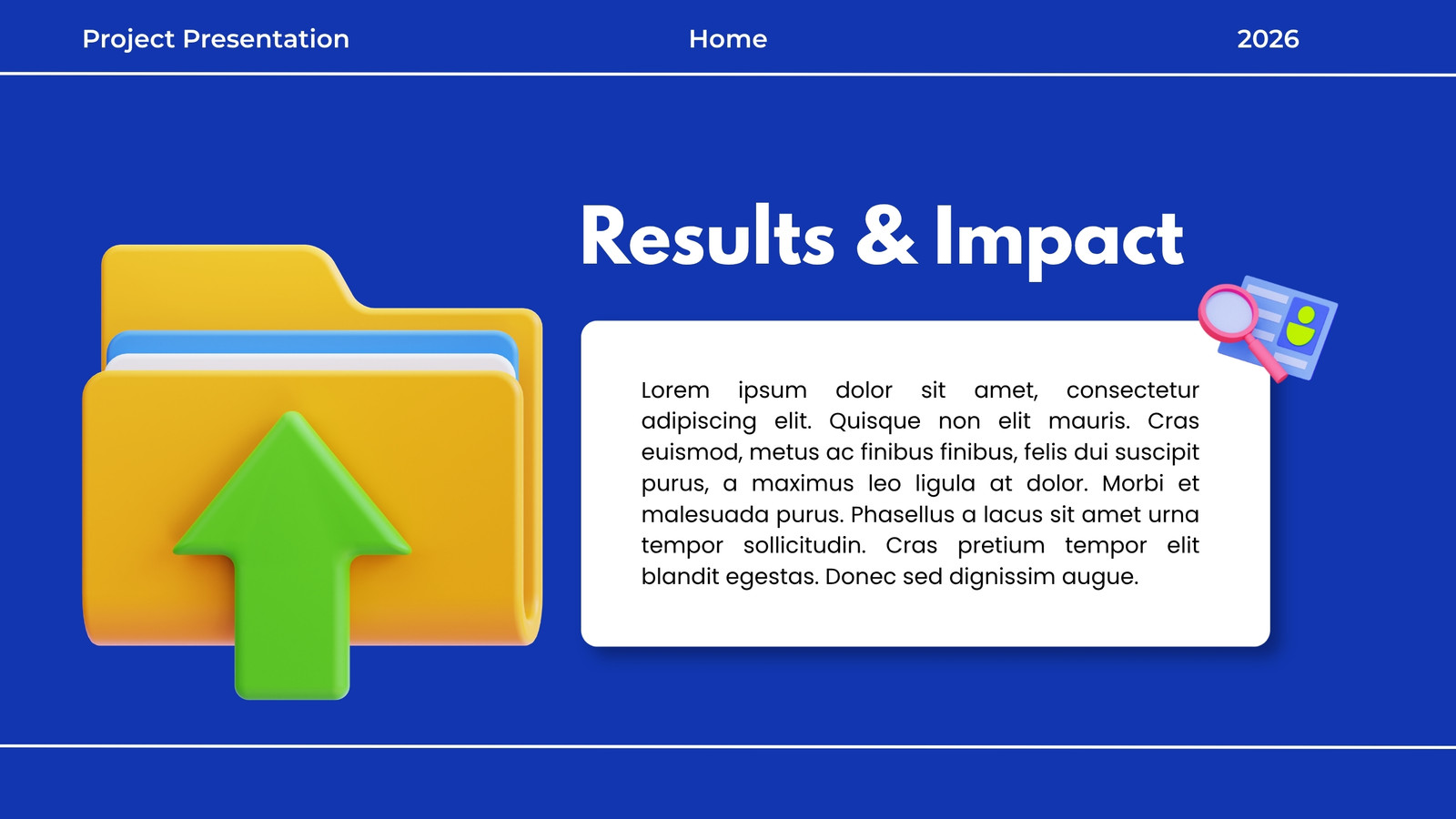 Project Presentation

Home

2026

Results & Impact

Lorem ipsum dolor sit amet, consectetur adipiscing elit. Quisque non elit mauris. Cras euismod, metus ac finibus finibus, felis dui suscipit purus, a maximus leo ligula at dolor. Morbi et malesuada purus. Phasellus a lacus sit amet urna tempor sollicitudin. Cras pretium tempor elit blandit egestas. Donec sed dignissim augue.